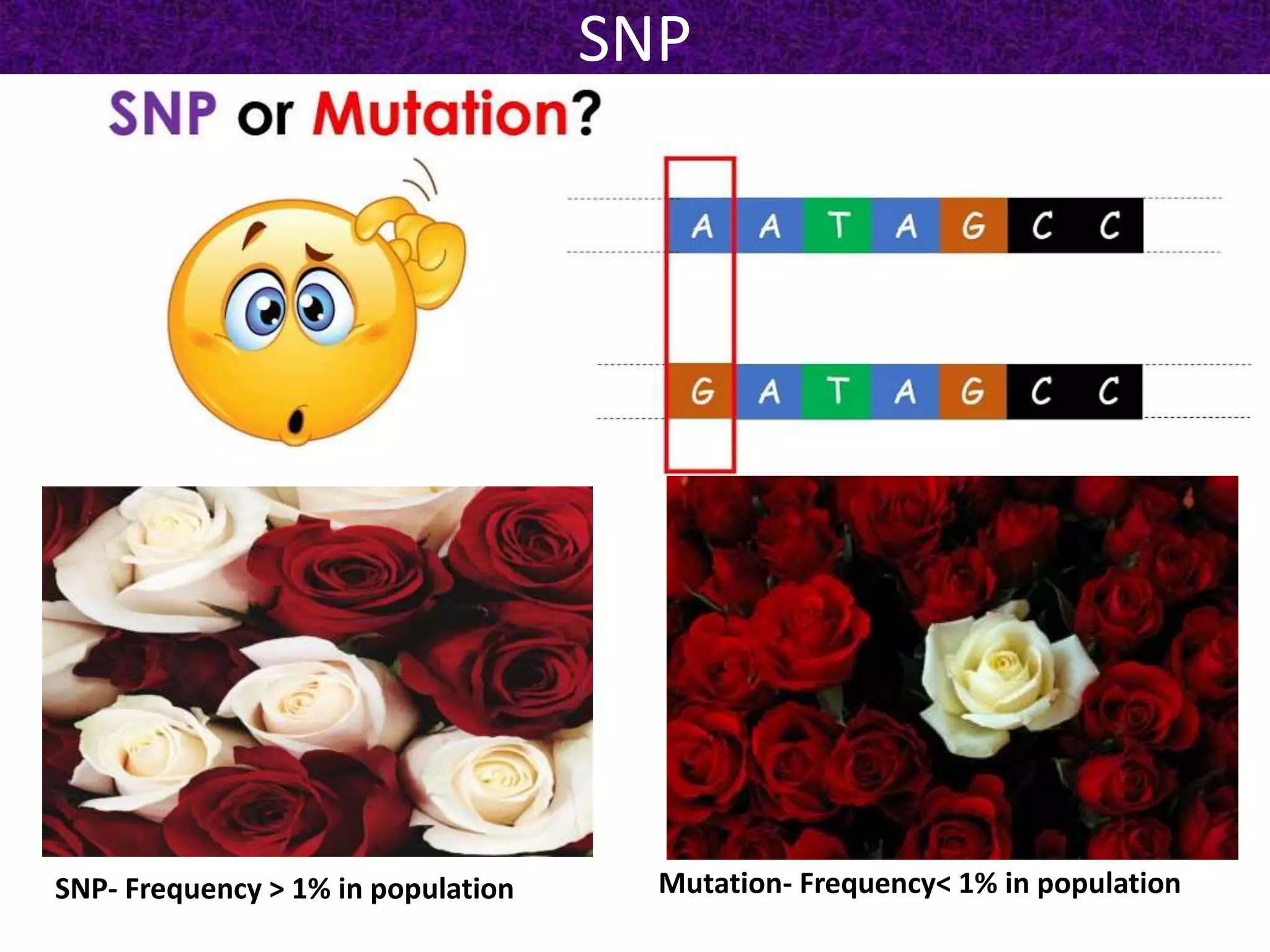 SNP

SNP or Mutation?

A A T A G C C

G A T A G C C

SNP- Frequency > 1% in population

Mutation- Frequency< 1% in population